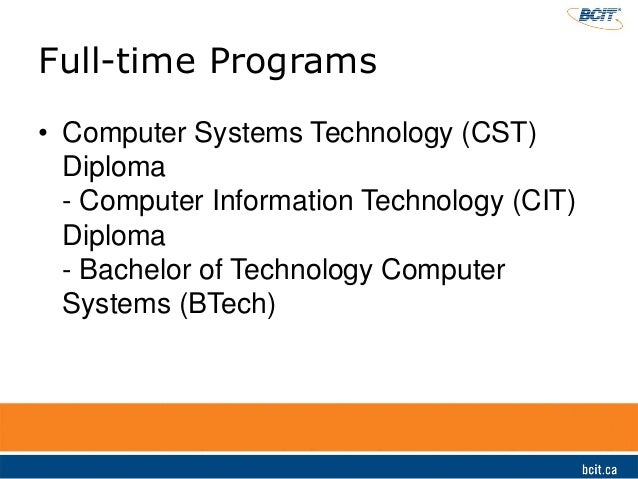 BCIT

Full-time Programs

• Computer Systems Technology (CST) Diploma
- Computer Information Technology (CIT) Diploma
- Bachelor of Technology Computer Systems (BTech)

bcit.ca